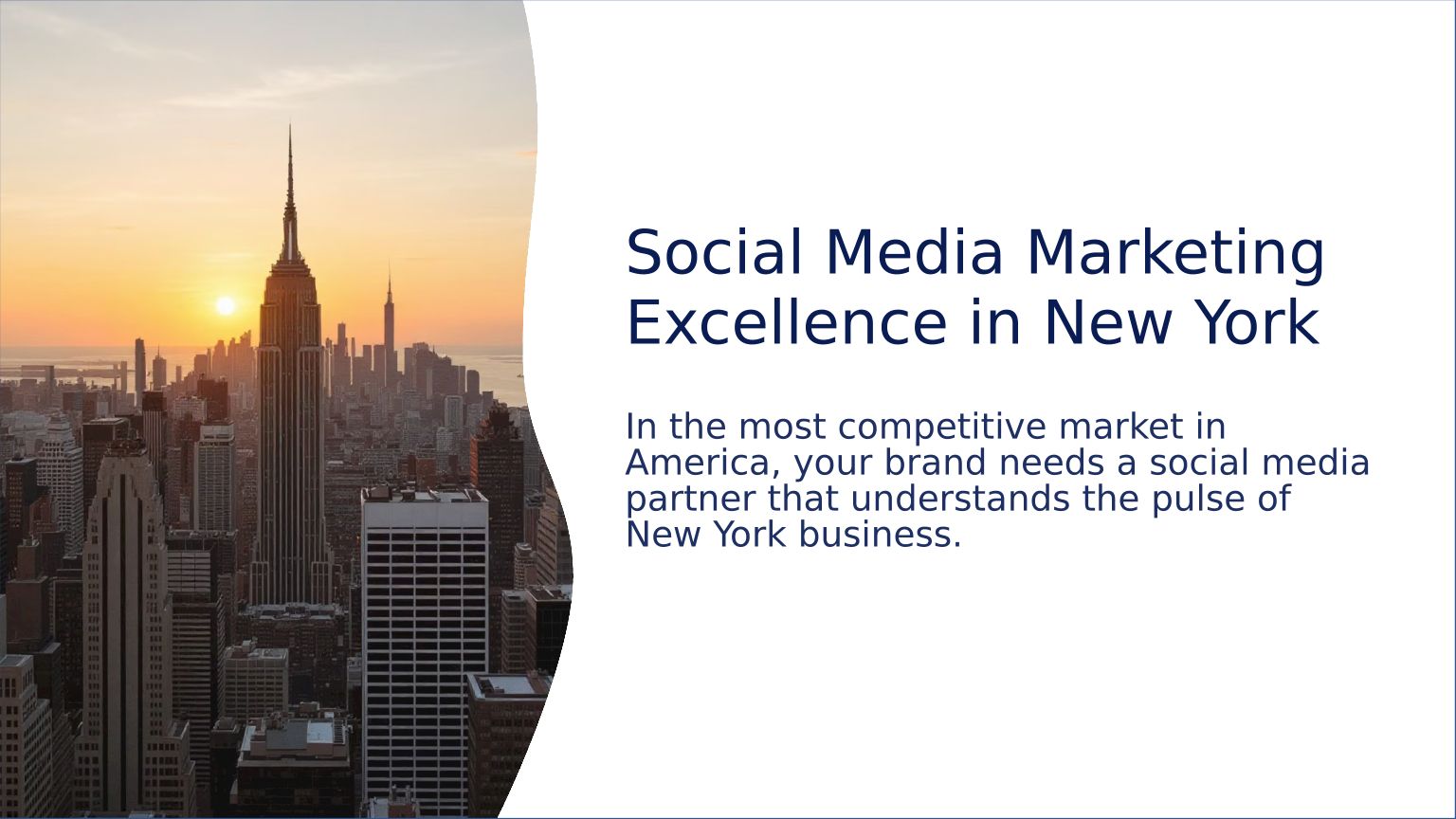 Social Media Marketing Excellence in New York

In the most competitive market in America, your brand needs a social media partner that understands the pulse of New York business.